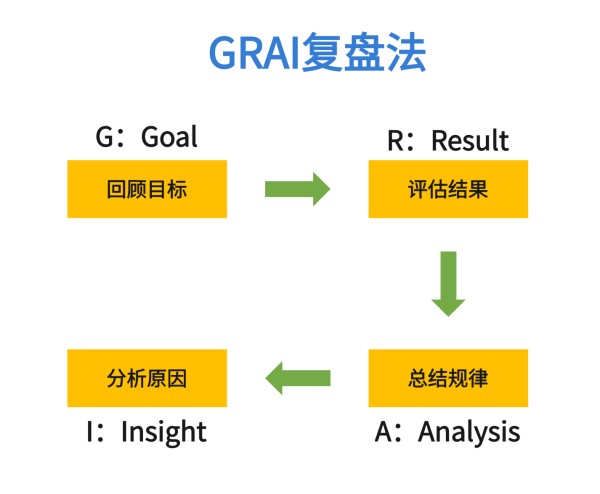 GRAI复盘法

G：Goal
回顾目标

R：Result
评估结果

总结规律
A：Analysis

分析原因
I：Insight